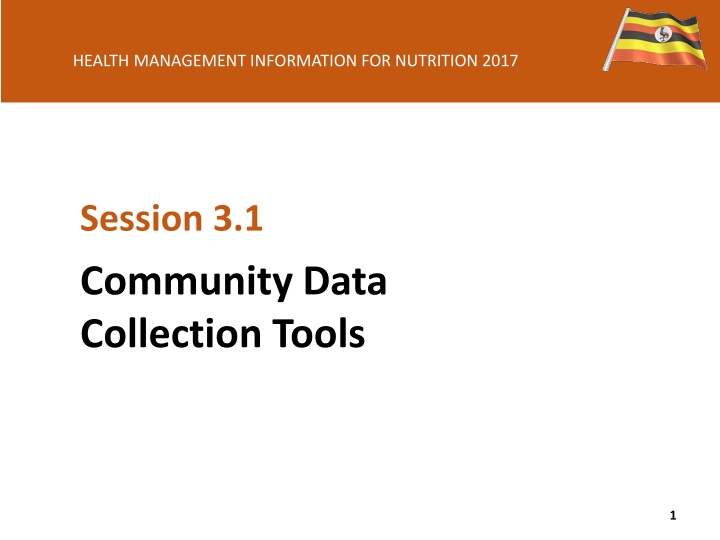 HEALTH MANAGEMENT INFORMATION FOR NUTRITION 2017

Session 3.1

Community Data Collection Tools

1